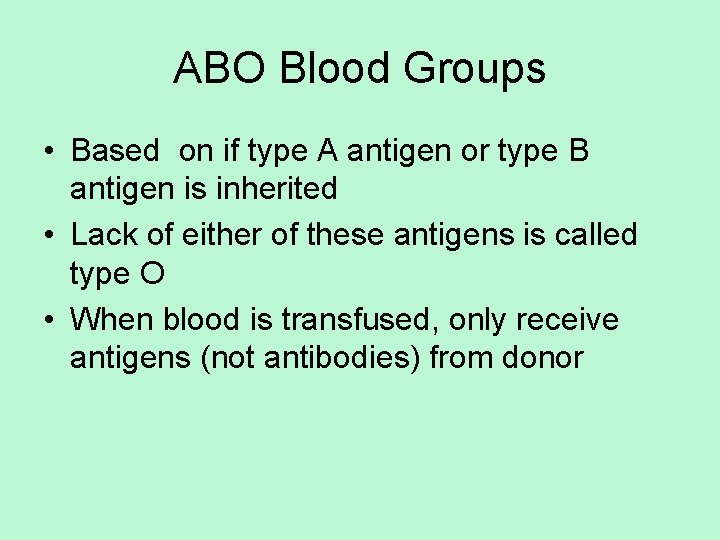 ABO Blood Groups

• Based on if type A antigen or type B antigen is inherited
• Lack of either of these antigens is called type O
• When blood is transfused, only receive antigens (not antibodies) from donor